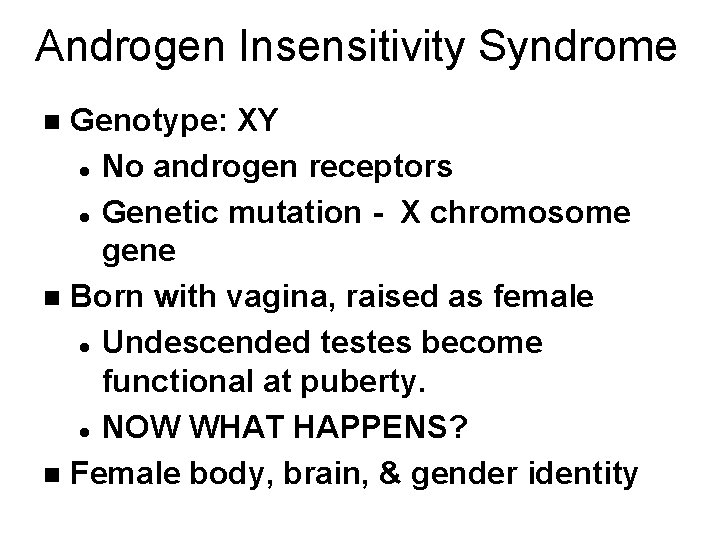 Androgen Insensitivity Syndrome

■ Genotype: XY
• No androgen receptors
• Genetic mutation - X chromosome gene

■ Born with vagina, raised as female
• Undescended testes become functional at puberty.
• NOW WHAT HAPPENS?

■ Female body, brain, & gender identity